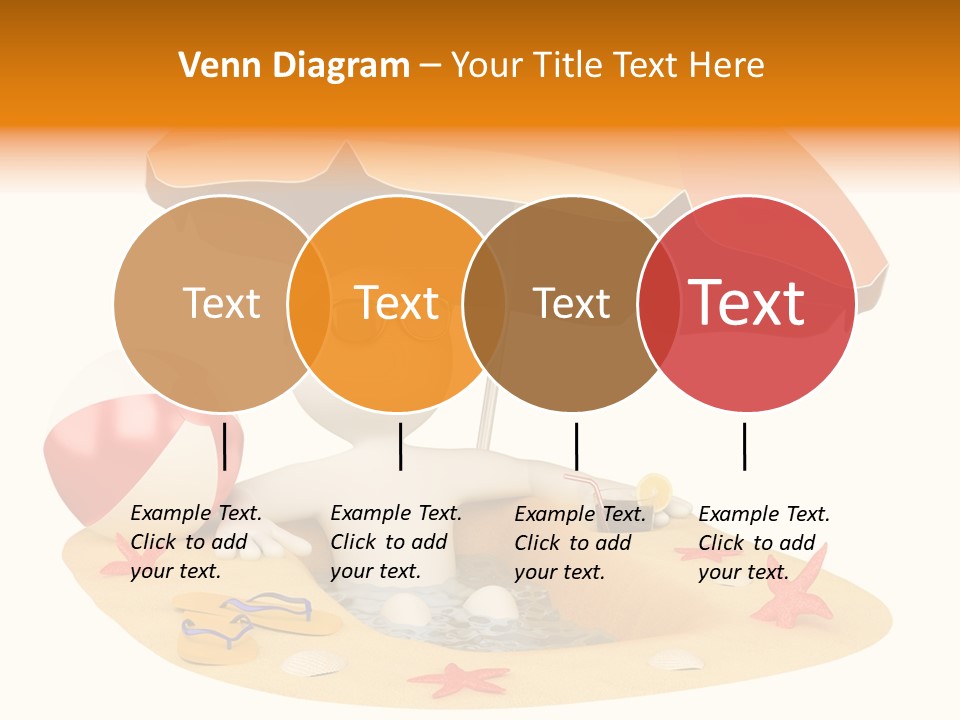 Venn Diagram – Your Title Text Here

Text

Text

Text

Text

Example Text. Click to add your text.

Example Text. Click to add your text.

Example Text. Click to add your text.

Example Text. Click to add your text.